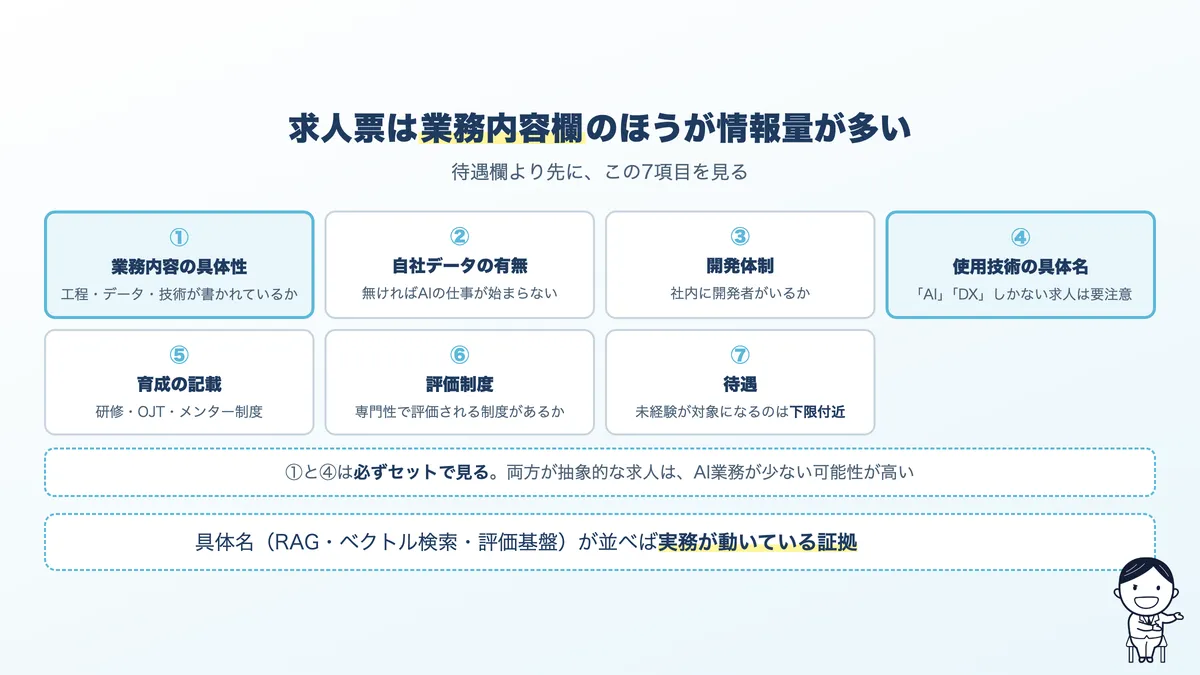 求人票は業務内容欄のほうが情報量が多い

待遇欄より先に、この7項目を見る

①
業務内容の具体性
工程・データ・技術が書かれているか

②
自社データの有無
無ければAIの仕事が始まらない

③
開発体制
社内に開発者がいるか

④
使用技術の具体名
「AI」「DX」しかない求人は要注意

⑤
育成の記載
研修・OJT・メンター制度

⑥
評価制度
専門性で評価される制度があるか

⑦
待遇
未経験が対象になるのは下限付近

①と④は必ずセットで見る。両方が抽象的な求人は、AI業務が少ない可能性が高い

具体名（RAG・ベクトル検索・評価基盤）が並べば実務が動いている証拠